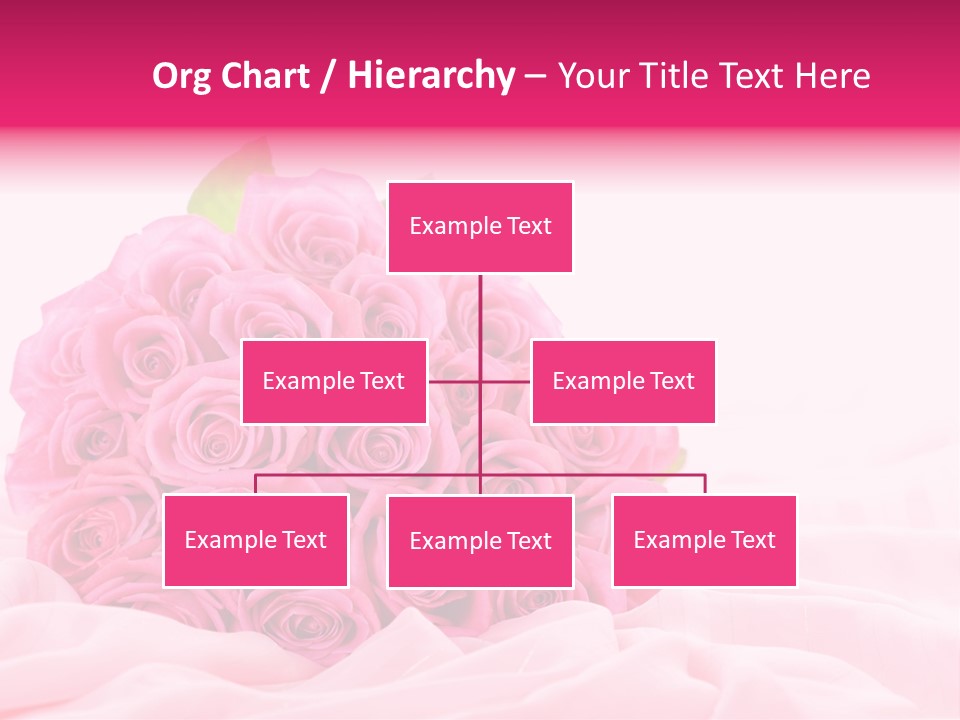 Org Chart / Hierarchy – Your Title Text Here

Example Text

Example Text

Example Text

Example Text

Example Text

Example Text